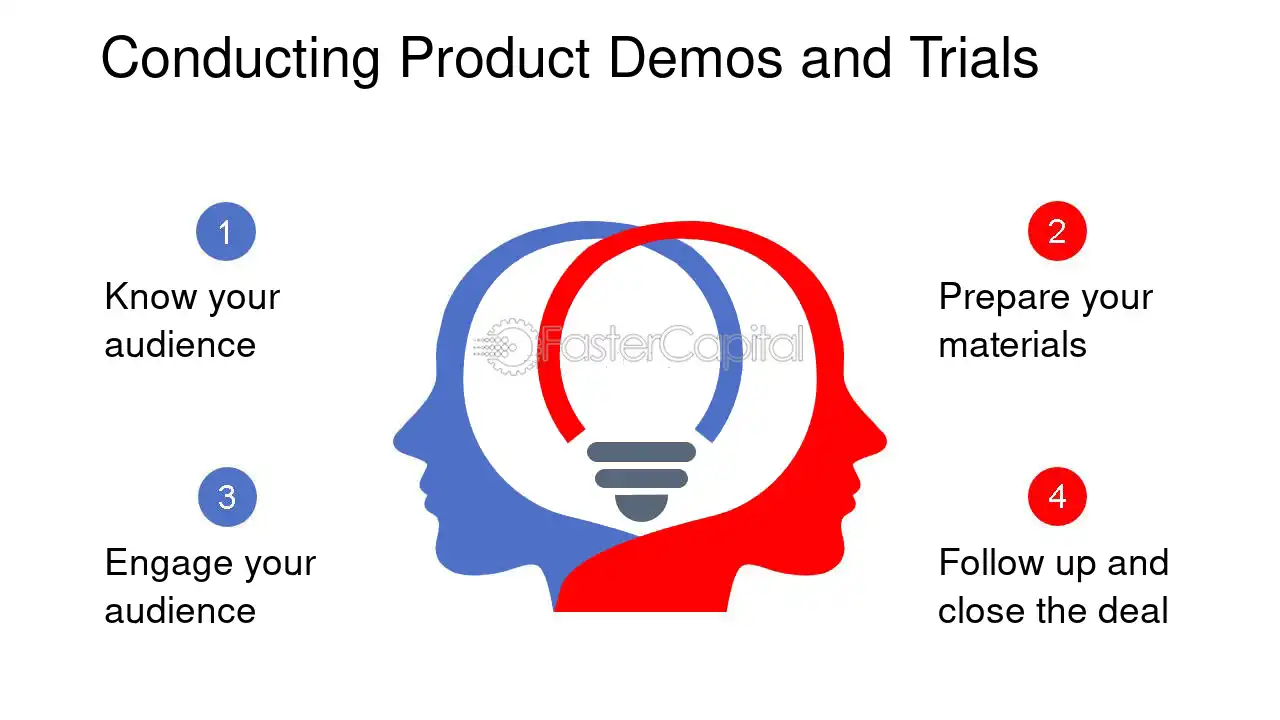 Conducting Product Demos and Trials

1

Know your audience

2

Prepare your materials

FasterCapital

3

Engage your audience

4

Follow up and close the deal